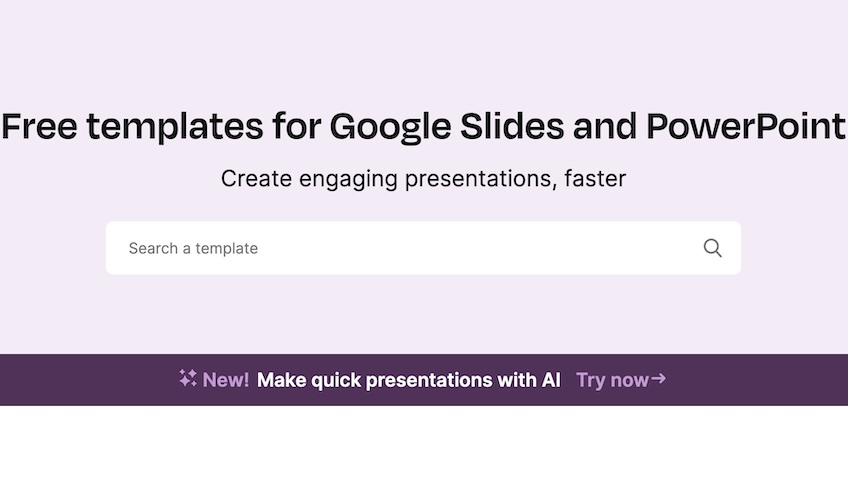 Free templates for Google Slides and PowerPoint

Create engaging presentations, faster

Search a template

New! Make quick presentations with AI Try now→